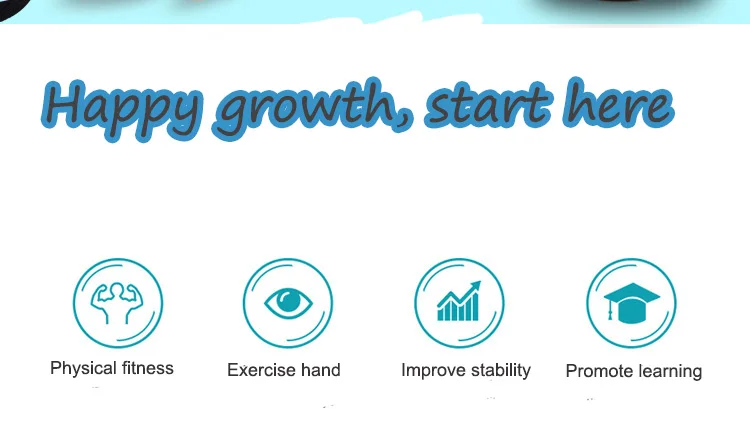 Happy growth, start here

Physical fitness

Exercise hand

Improve stability

Promote learning